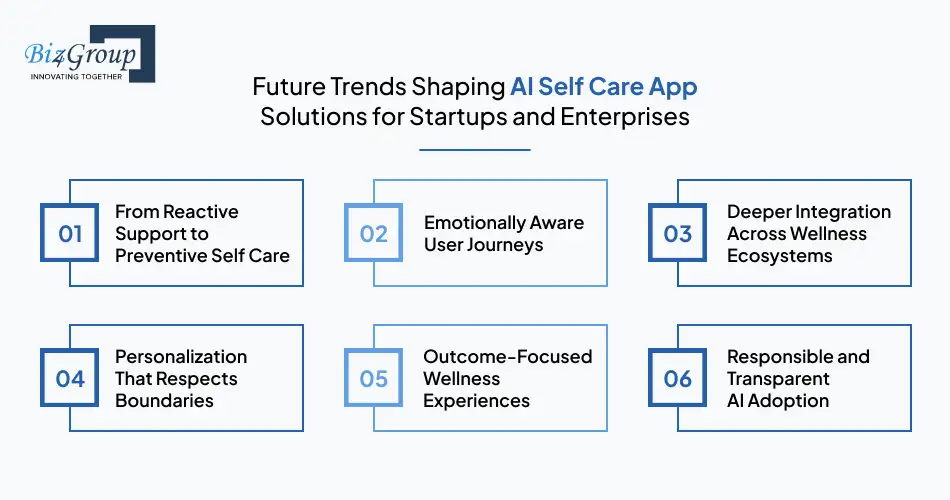 Biz4Group
INNOVATING TOGETHER

Future Trends Shaping AI Self Care App Solutions for Startups and Enterprises

01 From Reactive Support to Preventive Self Care

02 Emotionally Aware User Journeys

03 Deeper Integration Across Wellness Ecosystems

04 Personalization That Respects Boundaries

05 Outcome-Focused Wellness Experiences

06 Responsible and Transparent AI Adoption